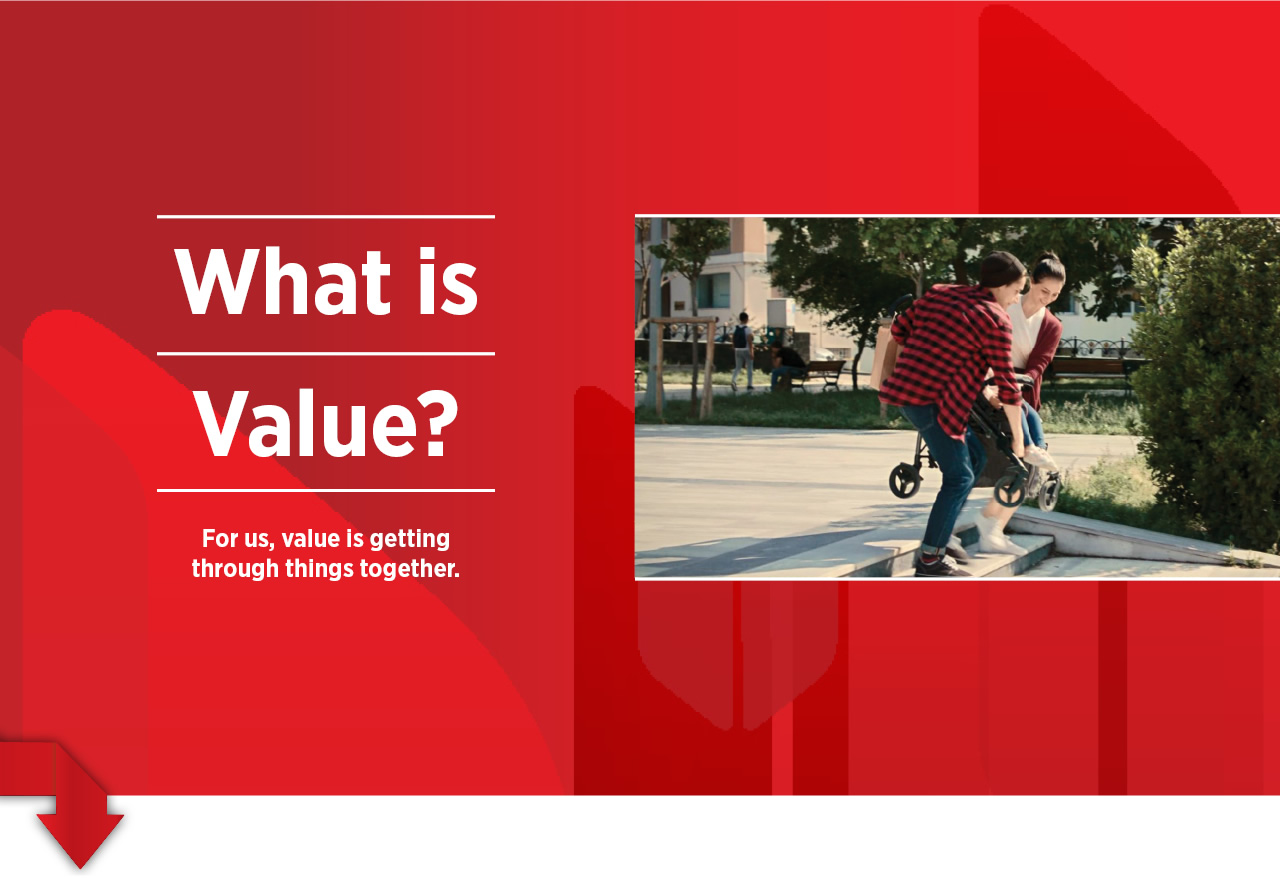 What is
Value?

For us, value is getting through things together.